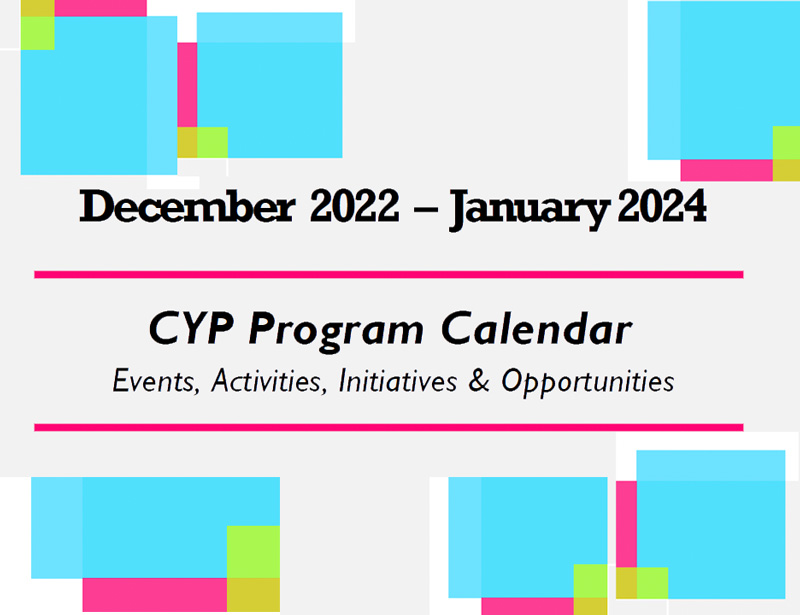 December 2022 – January 2024

CYP Program Calendar

Events, Activities, Initiatives & Opportunities